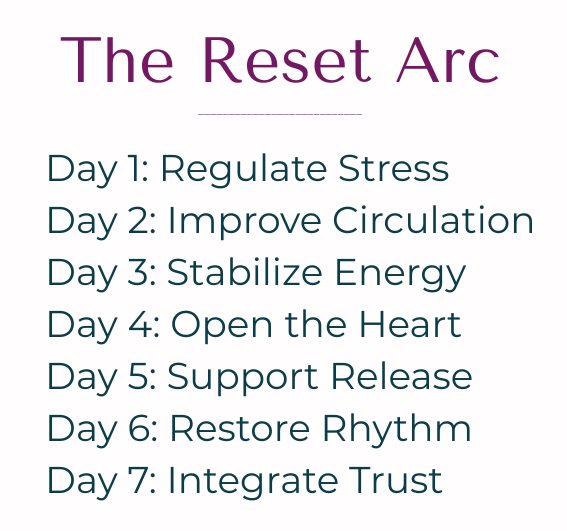 The Reset Arc

Day 1: Regulate Stress
Day 2: Improve Circulation
Day 3: Stabilize Energy
Day 4: Open the Heart
Day 5: Support Release
Day 6: Restore Rhythm
Day 7: Integrate Trust